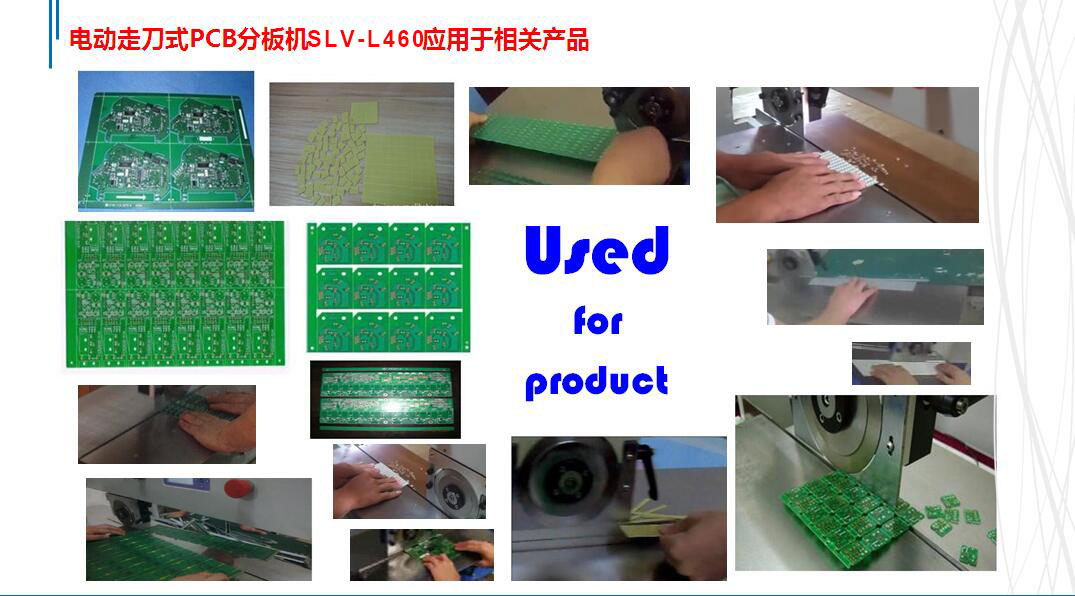 电动走刀式PCB分板机SLV-L460应用于相关产品

Used
for
product